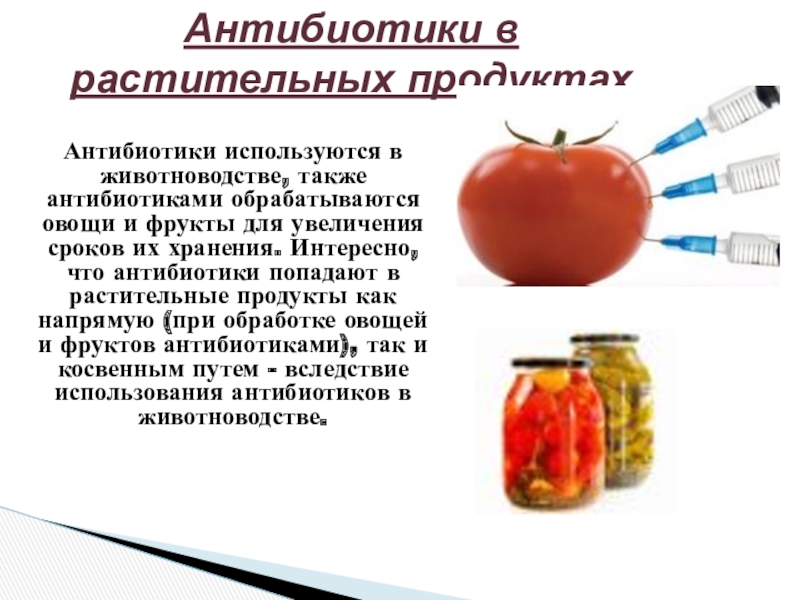 Антибиотики в растительных продуктах

Антибиотики используются в животноводстве, также антибиотиками обрабатываются овощи и фрукты для увеличения сроков их хранения. Интересно, что антибиотики попадают в растительные продукты как напрямую (при обработке овощей и фруктов антибиотиками), так и косвенным путем - вследствие использования антибиотиков в животноводстве.